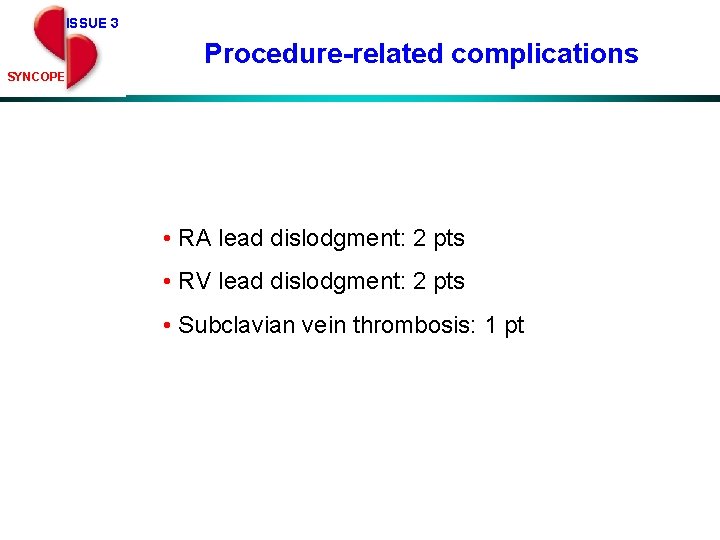 ISSUE 3
SYNCOPE

Procedure-related complications

• RA lead dislodgment: 2 pts
• RV lead dislodgment: 2 pts
• Subclavian vein thrombosis: 1 pt